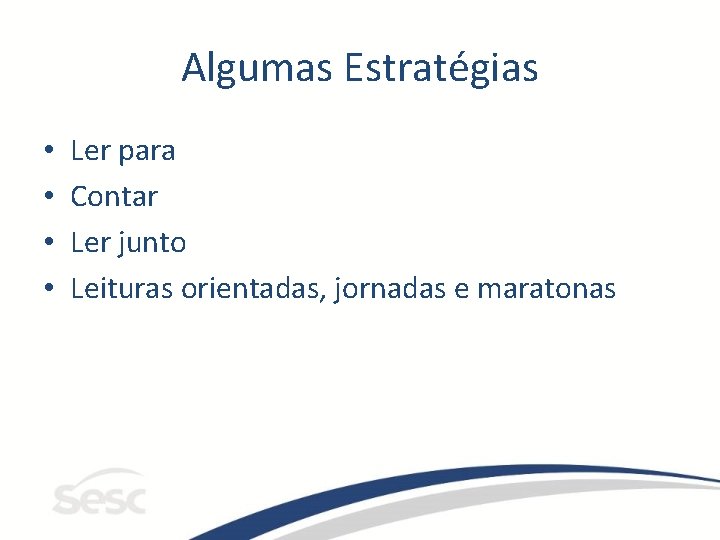 Algumas Estratégias

• Ler para
• Contar
• Ler junto
• Leituras orientadas, jornadas e maratonas

sesc